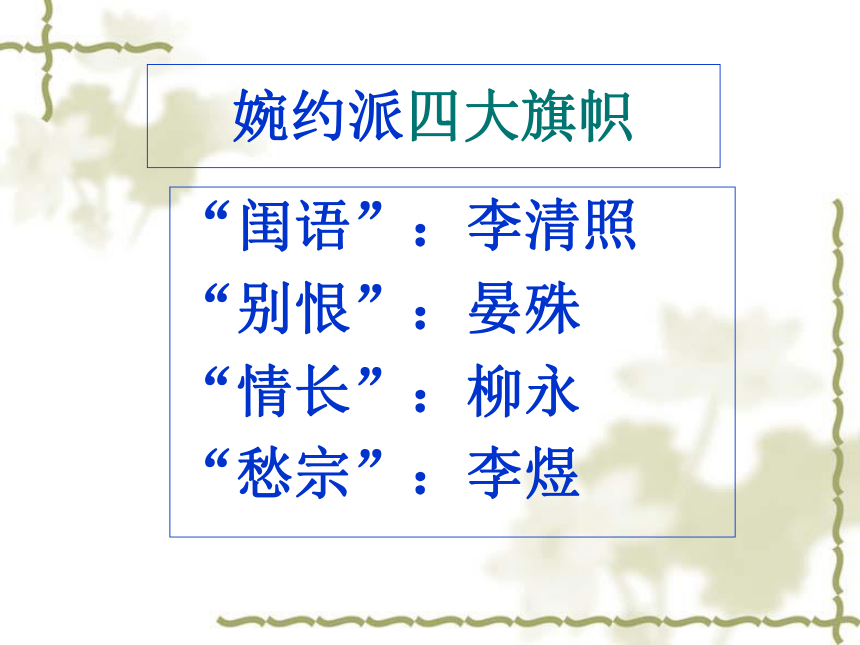 婉约派四大旗帜

“闺语”：李清照
“别恨”：晏殊
“情长”：柳永
“愁宗”：李煜